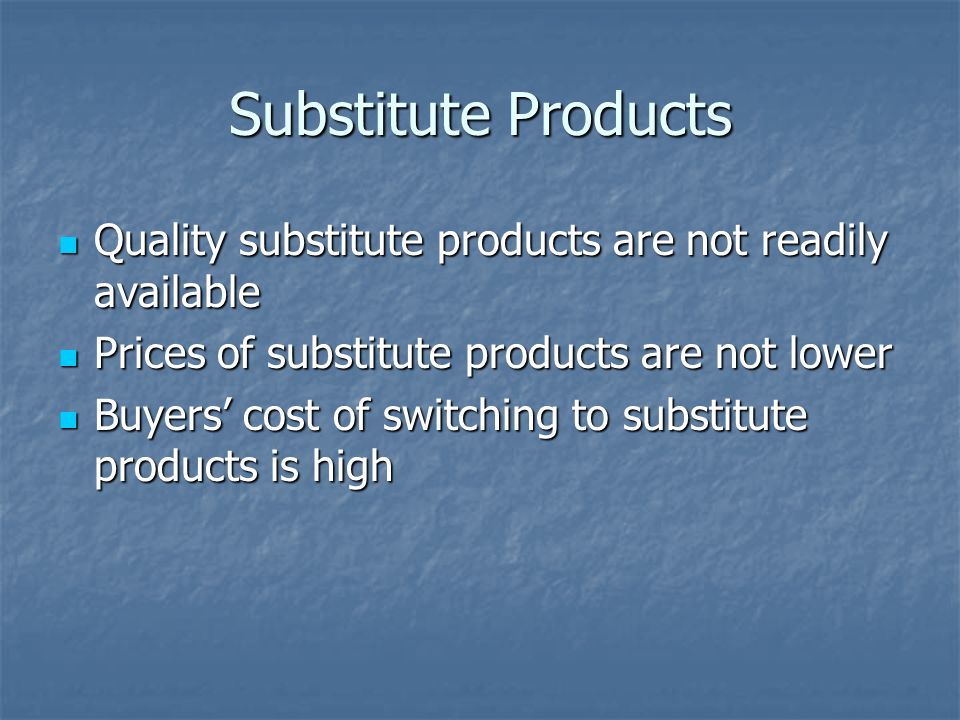 Substitute Products

- Quality substitute products are not readily available
- Prices of substitute products are not lower
- Buyers’ cost of switching to substitute products is high